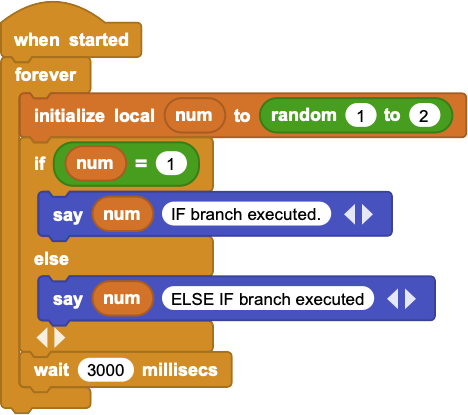 when started
forever
initialize local num to random 1 to 2
if num = 1
say num IF branch executed.
else
say num ELSE IF branch executed
wait 3000 millisecs